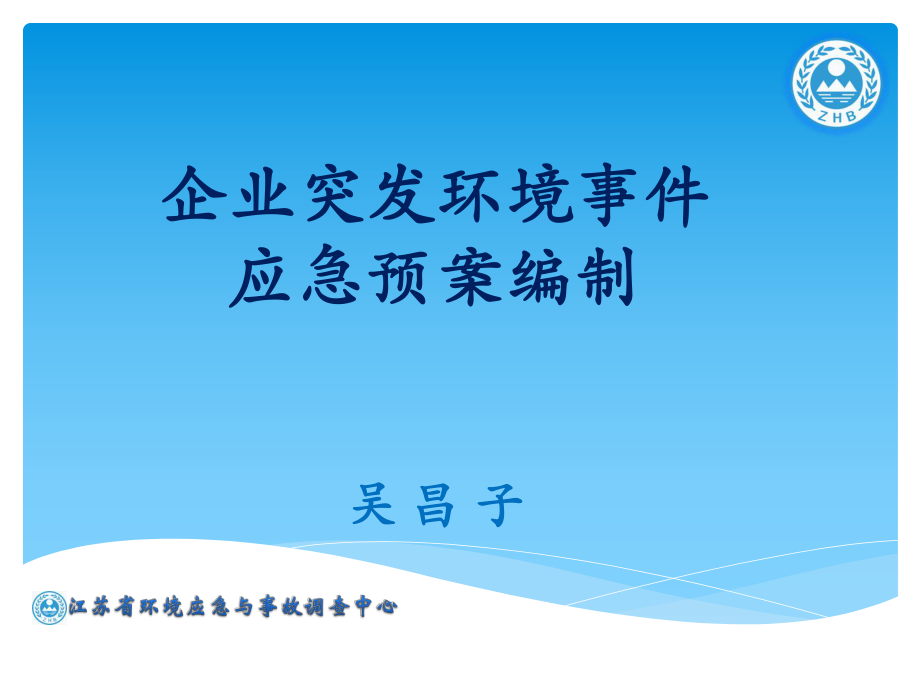 ZHB

企业突发环境事件
应急预案编制

吴 昌 子

江苏省环境应急与事故调查中心